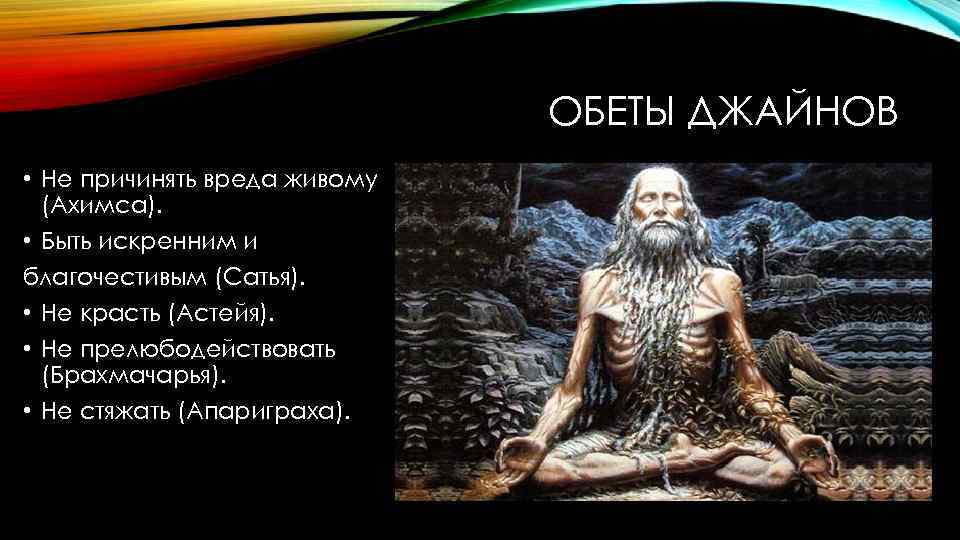 ОБЕТЫ ДЖАЙНОВ

• Не причинять вреда живому (Ахимса).
• Быть искренним и
благочестивым (Сатья).
• Не красть (Астейя).
• Не прелюбодействовать (Брахмачарья).
• Не стяжать (Апариграха).